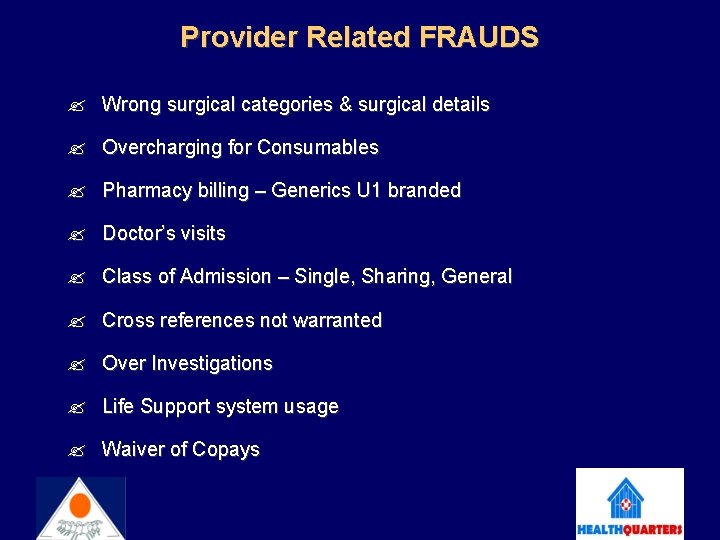 Provider Related FRAUDS

Wrong surgical categories & surgical details

Overcharging for Consumables

Pharmacy billing – Generics U1 branded

Doctor's visits

Class of Admission – Single, Sharing, General

Cross references not warranted

Over Investigations

Life Support system usage

Waiver of Copays

HEALTHQUARTERS